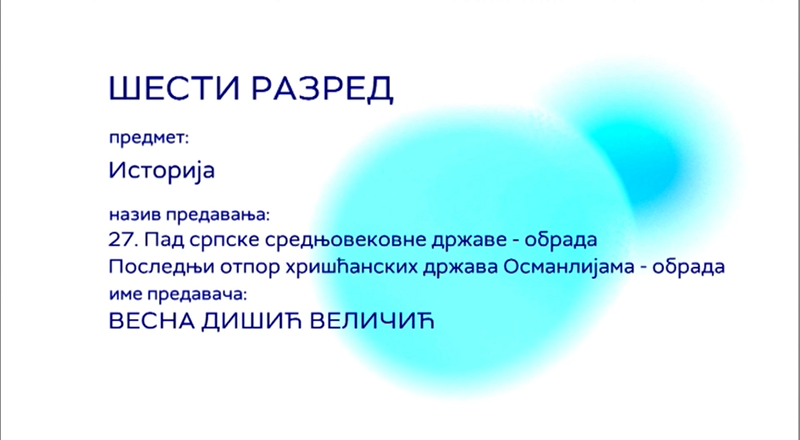 ШЕСТИ РАЗРЕД

предмет:

Историја

назив предавања:
27. Пад српске средњовековне државе - обрада
Последњи отпор хришћанских држава Османлијама - обрада
име предавача:
ВЕСНА ДИШИЋ ВЕЛИЧИЋ